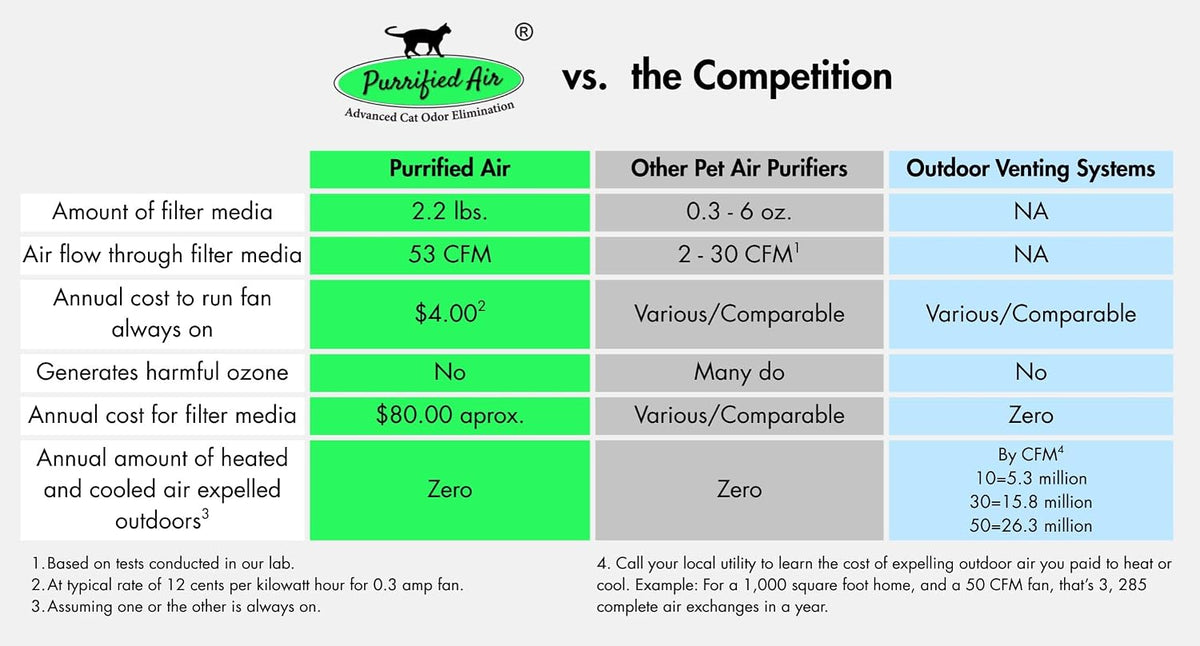 ®
Purrified Air
Advanced Cat Odor Elimination

vs. the Competition

| | Purrified Air | Other Pet Air Purifiers | Outdoor Venting Systems |
|---|---|---|---|
| Amount of filter media | 2.2 lbs. | 0.3 - 6 oz. | NA |
| Air flow through filter media | 53 CFM | 2 - 30 CFM$^1$ | NA |
| Annual cost to run fan always on | \$4.00$^2$ | Various/Comparable | Various/Comparable |
| Generates harmful ozone | No | Many do | No |
| Annual cost for filter media | \$80.00 aprox. | Various/Comparable | Zero |
| Annual amount of heated and cooled air expelled outdoors$^3$ | Zero | Zero | By CFM$^4$ 10=5.3 million 30=15.8 million 50=26.3 million |

1. Based on tests conducted in our lab.
2. At typical rate of 12 cents per kilowatt hour for 0.3 amp fan.
3. Assuming one or the other is always on.

4. Call your local utility to learn the cost of expelling outdoor air you paid to heat or cool. Example: For a 1,000 square foot home, and a 50 CFM fan, that's 3, 285 complete air exchanges in a year.